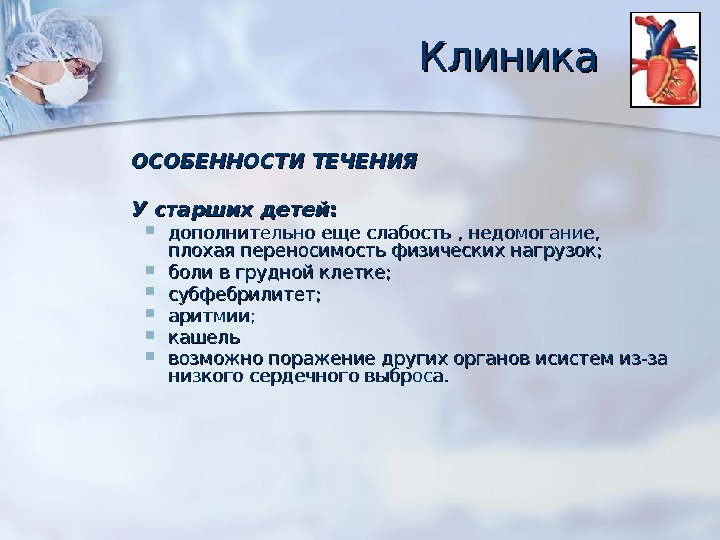 Клиника

ОСОБЕННОСТИ ТЕЧЕНИЯ

У старших детей:

- дополнительно еще слабость , недомогание, плохая переносимость физических нагрузок;
- боли в грудной клетке;
- субфебрилитет;
- аритмии;
- кашель
- возможно поражение других органов исистем из-за низкого сердечного выброса.